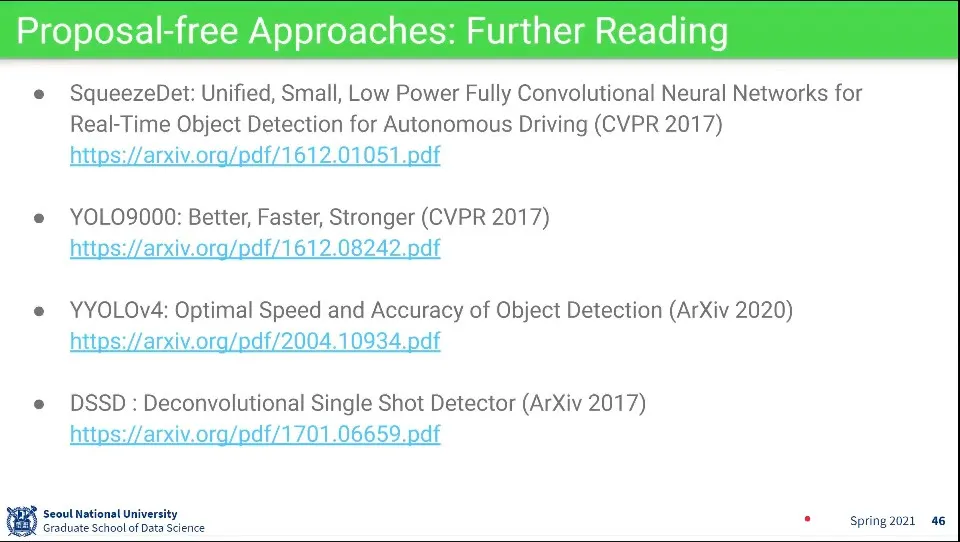 Proposal-free Approaches: Further Reading

● SqueezeDet: Unified, Small, Low Power Fully Convolutional Neural Networks for Real-Time Object Detection for Autonomous Driving (CVPR 2017) https://arxiv.org/pdf/1612.01051.pdf

● YOLO9000: Better, Faster, Stronger (CVPR 2017) https://arxiv.org/pdf/1612.08242.pdf

● YYOLOv4: Optimal Speed and Accuracy of Object Detection (ArXiv 2020) https://arxiv.org/pdf/2004.10934.pdf

● DSSD : Deconvolutional Single Shot Detector (ArXiv 2017) https://arxiv.org/pdf/1701.06659.pdf

Seoul National University
Graduate School of Data Science

Spring 2021 46